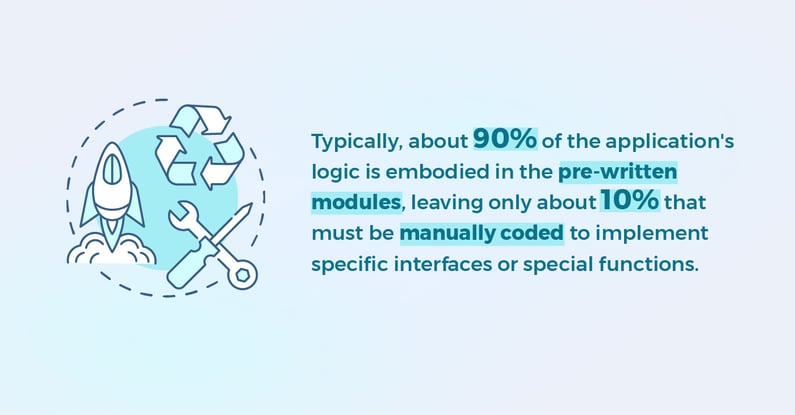 Typically, about 90% of the application's logic is embodied in the pre-written modules, leaving only about 10% that must be manually coded to implement specific interfaces or special functions.